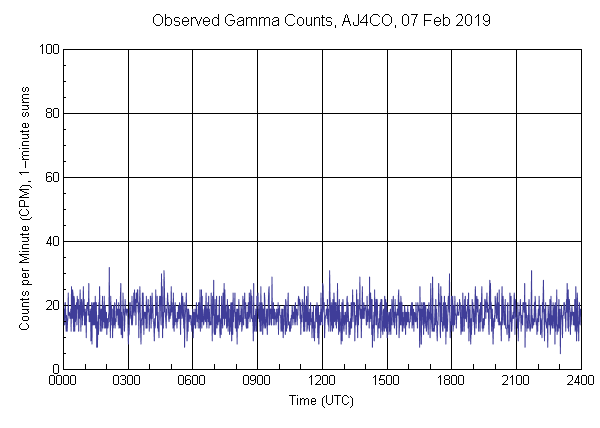 Observed Gamma Counts, AJ4CO, 07 Feb 2019

Counts per Minute (CPM), 1-minute sums

100
80
60
40
20
0

0000 0300 0600 0900 1200 1500 1800 2100 2400

Time (UTC)